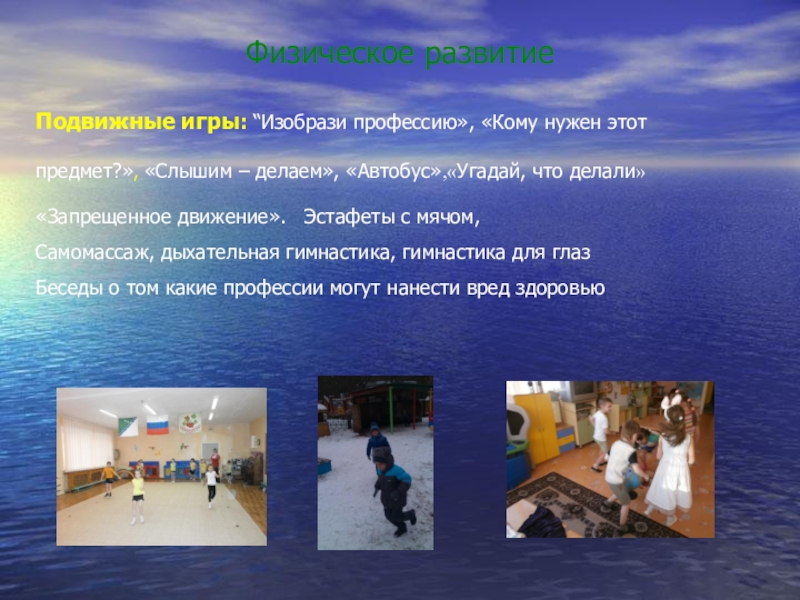 Физическое развитие

Подвижные игры: “Изобрази профессию», «Кому нужен этот предмет?», «Слышим – делаем», «Автобус»,«Угадай, что делали»

«Запрещенное движение». Эстафеты с мячом,

Самомассаж, дыхательная гимнастика, гимнастика для глаз

Беседы о том какие профессии могут нанести вред здоровью